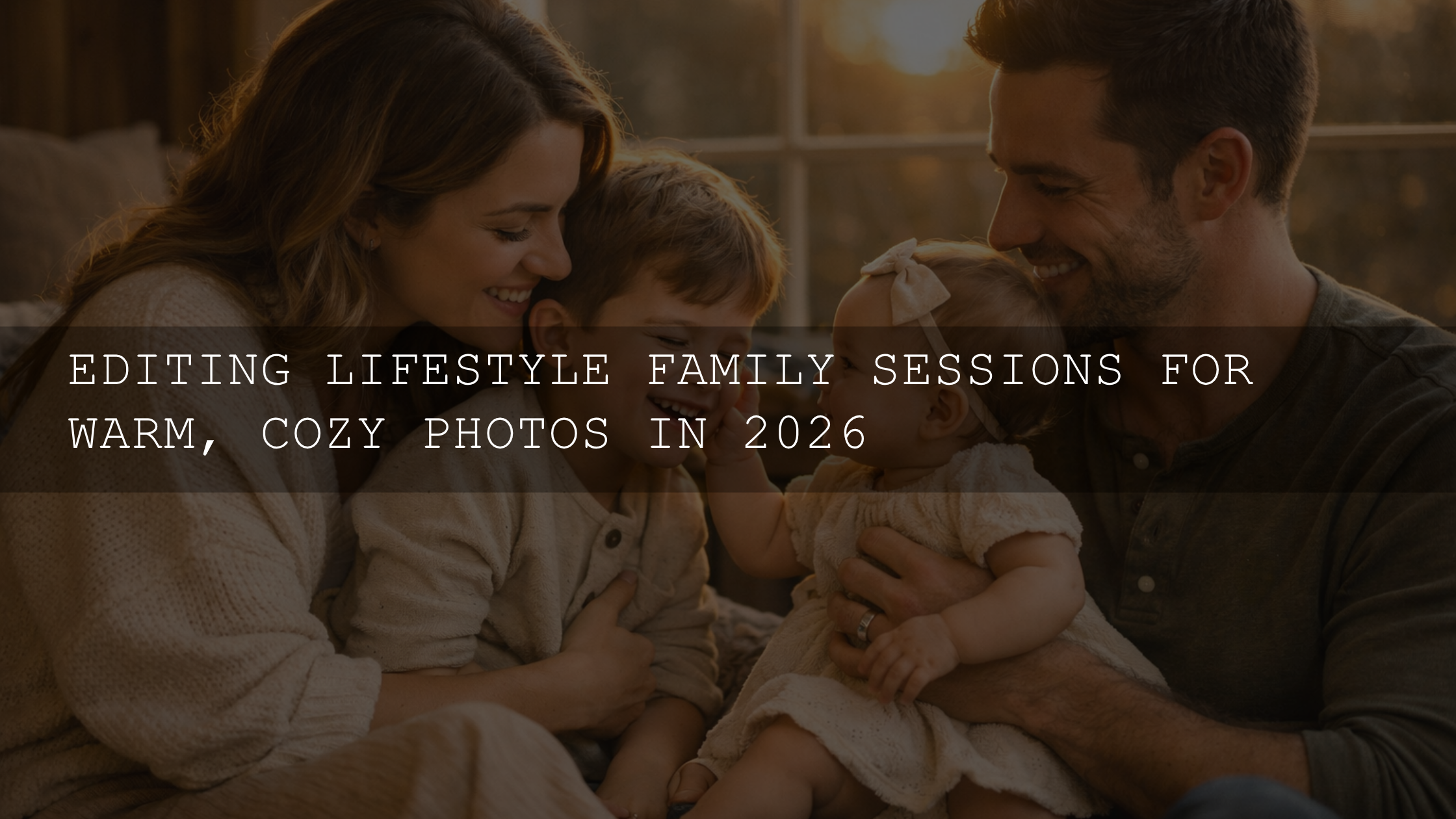 EDITING LIFESTYLE FAMILY SESSIONS FOR WARM, COZY PHOTOS IN 2026